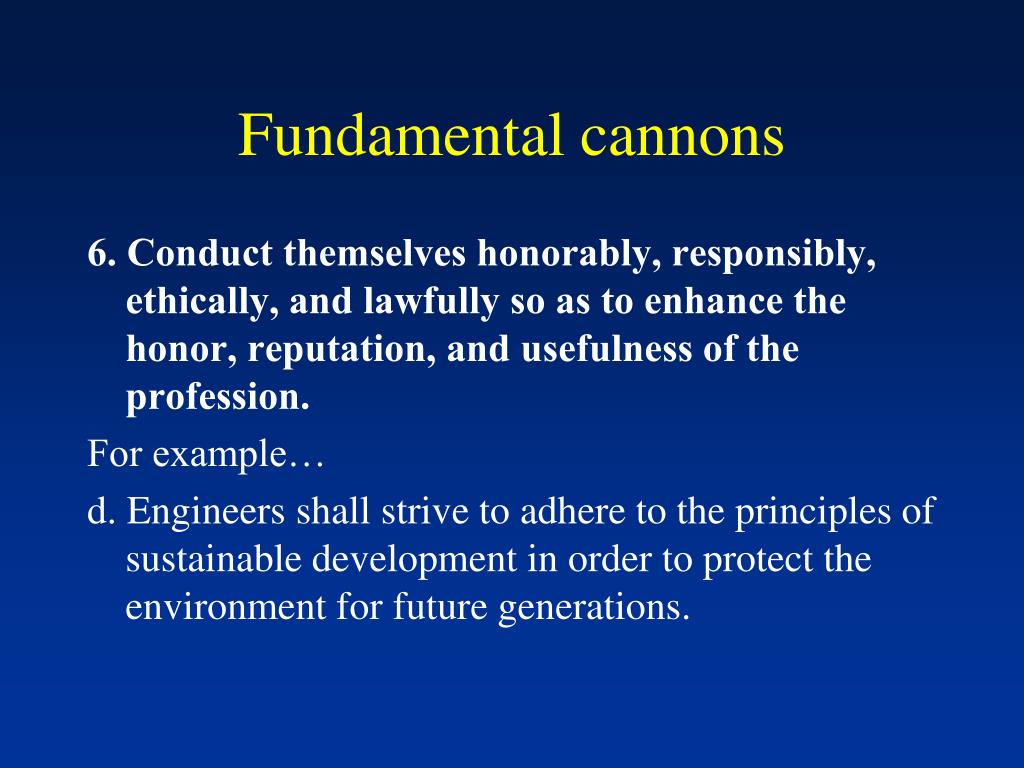 Fundamental cannons

6. Conduct themselves honorably, responsibly, ethically, and lawfully so as to enhance the honor, reputation, and usefulness of the profession.

For example…

d. Engineers shall strive to adhere to the principles of sustainable development in order to protect the environment for future generations.